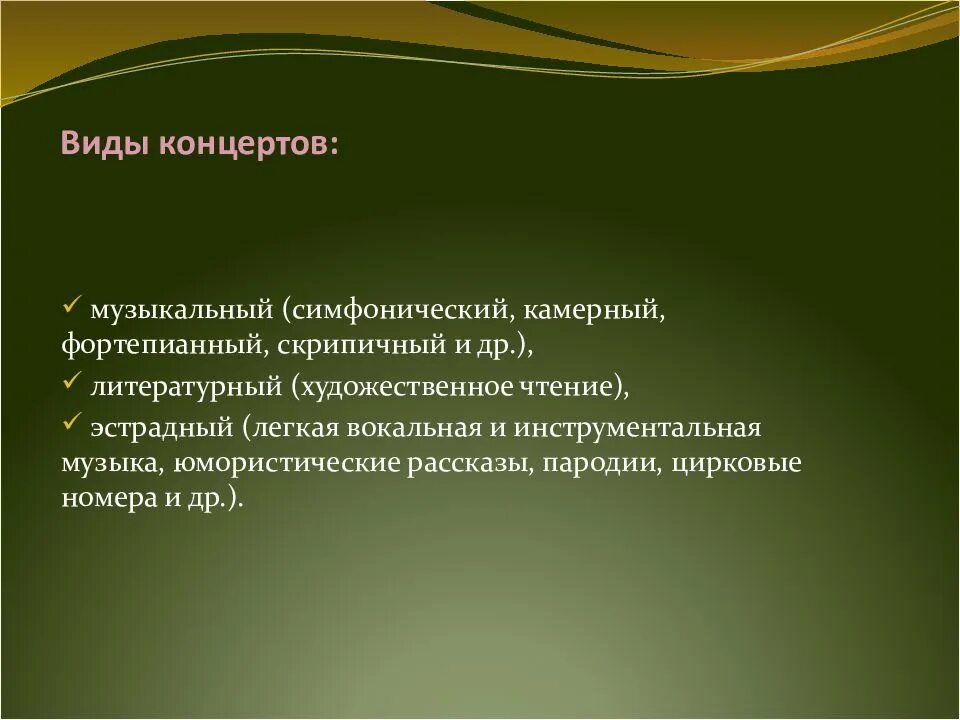 Виды концертов:

✓ музыкальный (симфонический, камерный, фортепианный, скрипичный и др.),

✓ литературный (художественное чтение),

✓ эстрадный (легкая вокальная и инструментальная музыка, юмористические рассказы, пародии, цирковые номера и др.).